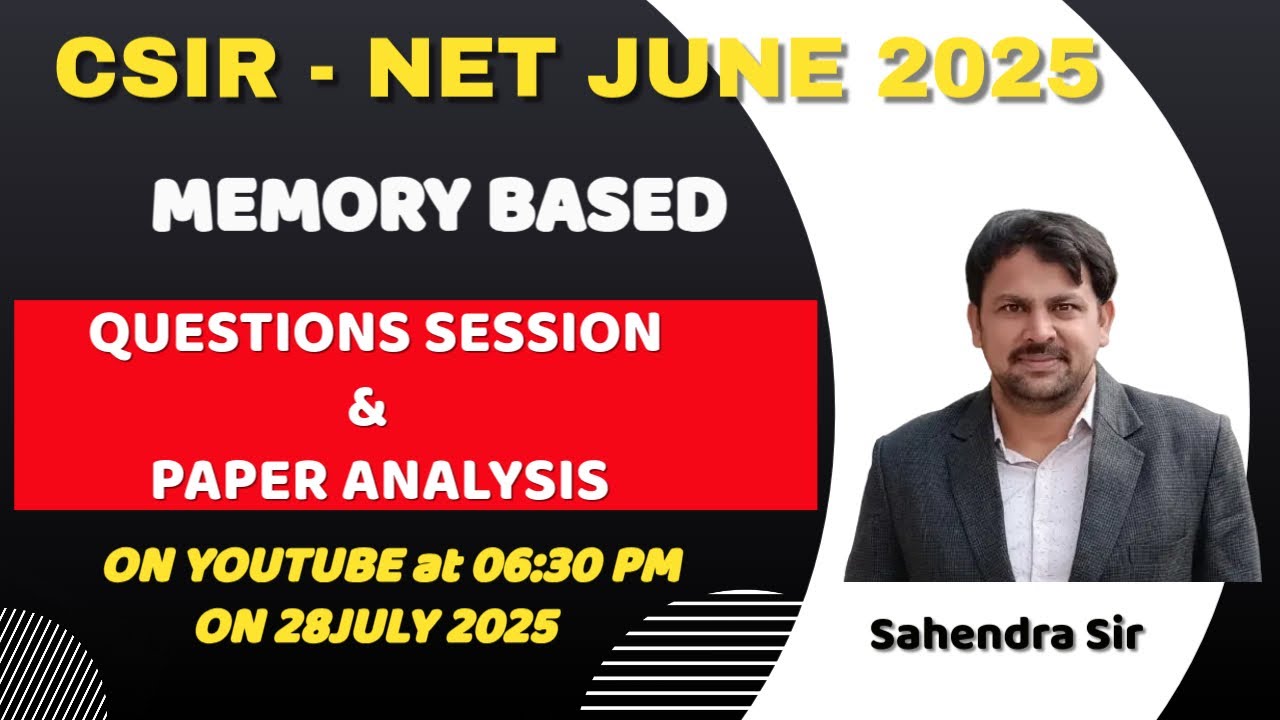 CSIR - NET JUNE 2025

MEMORY BASED

QUESTIONS SESSION
&
PAPER ANALYSIS

ON YOUTUBE at 06:30 PM
ON 28JULY 2025

Sahendra Sir